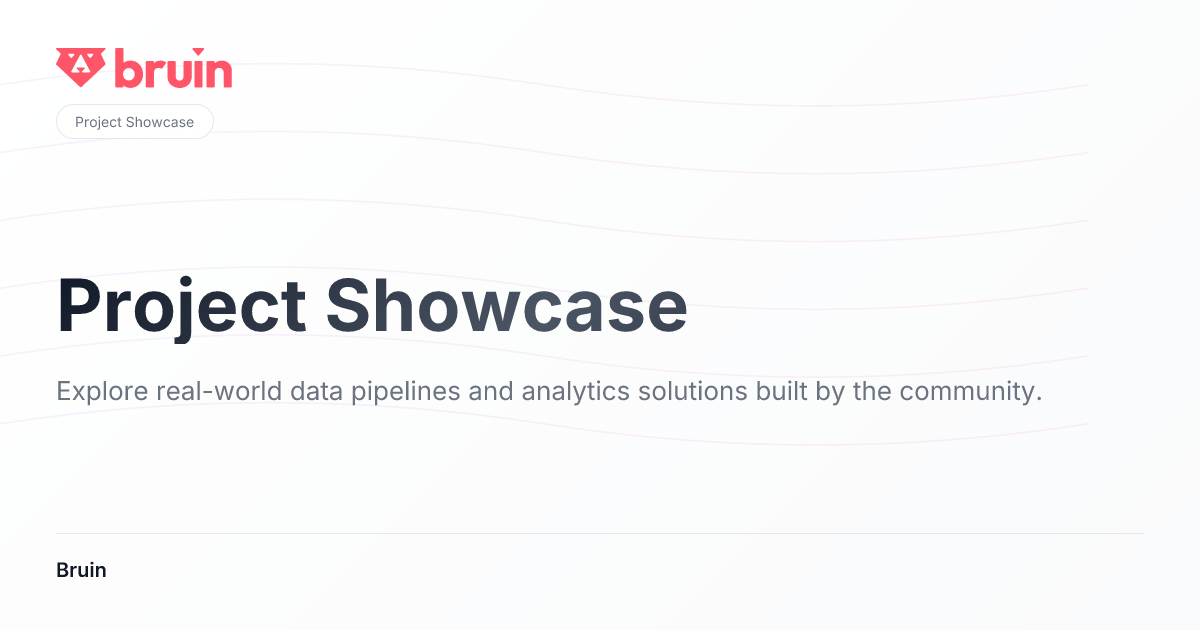 bruin

Project Showcase

Project Showcase

Explore real-world data pipelines and analytics solutions built by the community.

Bruin